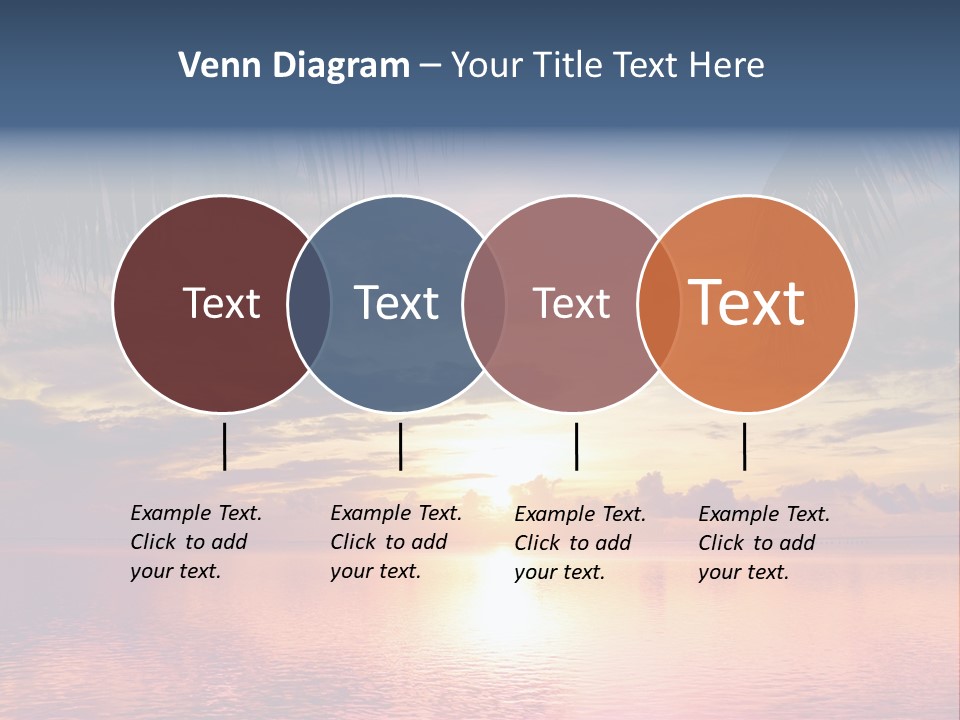 Venn Diagram – Your Title Text Here

Text

Text

Text

Text

Example Text. Click to add your text.

Example Text. Click to add your text.

Example Text. Click to add your text.

Example Text. Click to add your text.